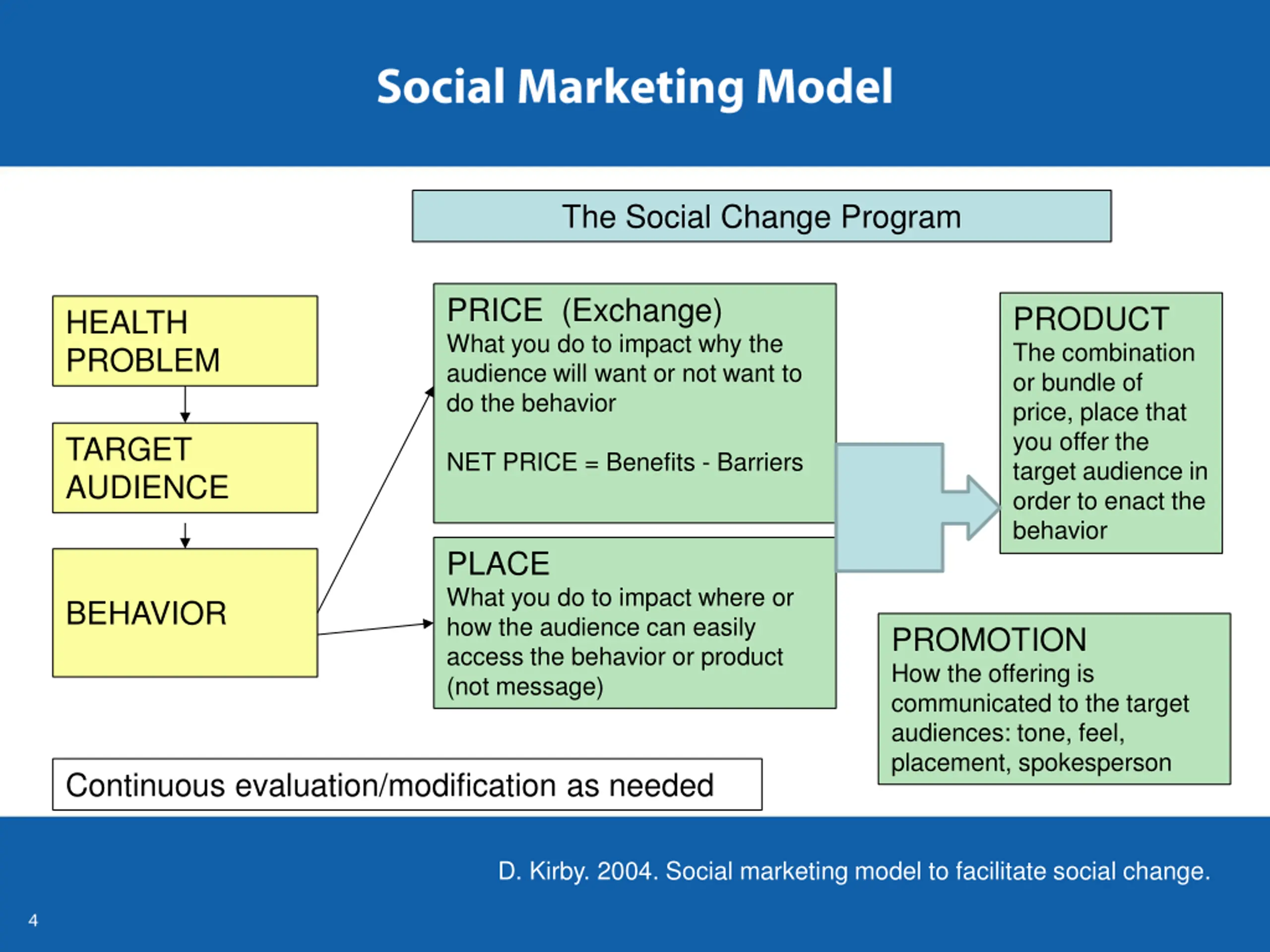 Social Marketing Model

The Social Change Program

HEALTH PROBLEM

TARGET AUDIENCE

BEHAVIOR

PRICE (Exchange)
What you do to impact why the audience will want or not want to do the behavior

NET PRICE = Benefits - Barriers

PLACE
What you do to impact where or how the audience can easily access the behavior or product (not message)

PRODUCT
The combination or bundle of price, place that you offer the target audience in order to enact the behavior

PROMOTION
How the offering is communicated to the target audiences: tone, feel, placement, spokesperson

Continuous evaluation/modification as needed

D. Kirby. 2004. Social marketing model to facilitate social change.

4